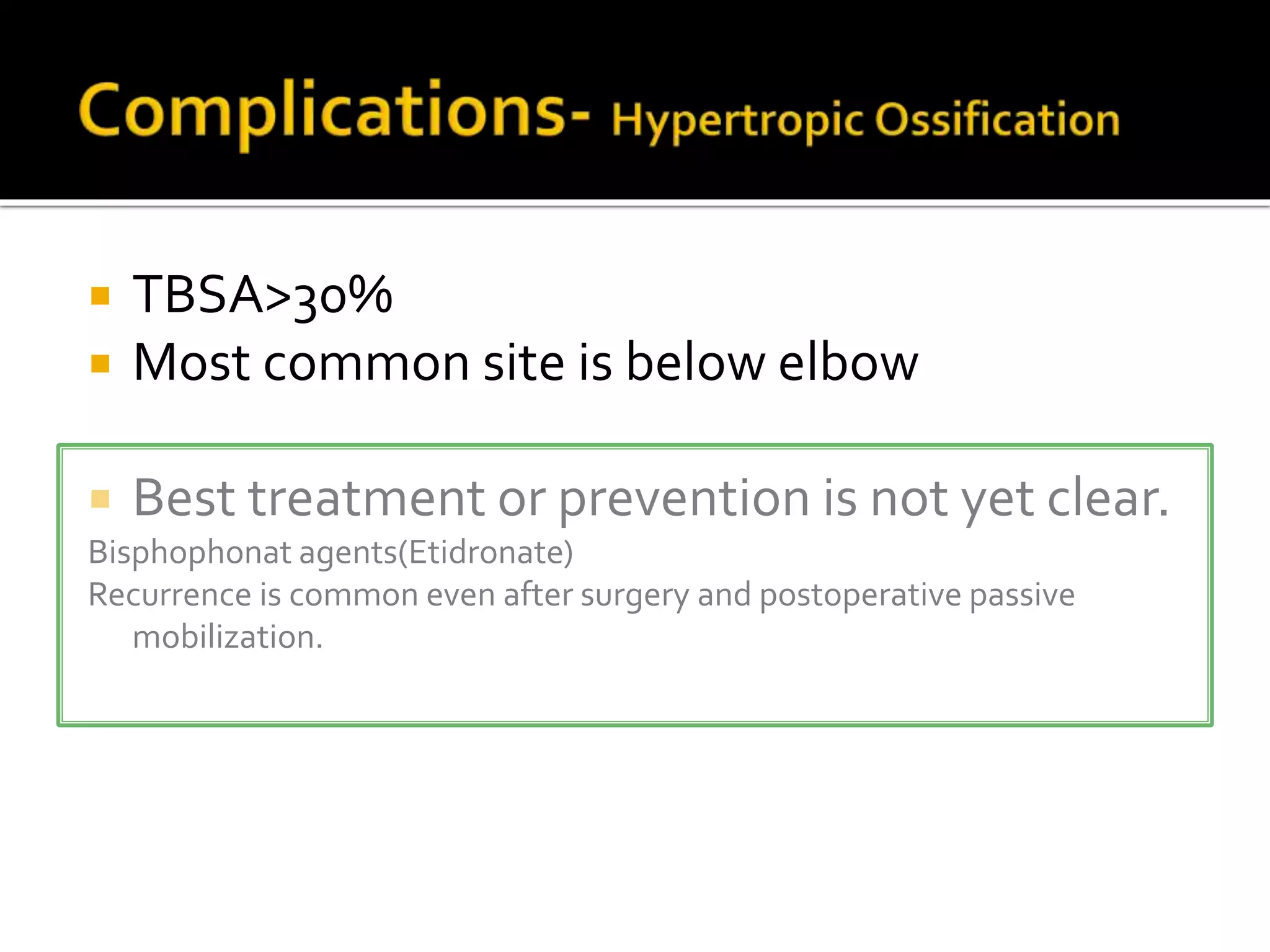 Complications- Hypertropic Ossification

TBSA>30%

Most common site is below elbow

Best treatment or prevention is not yet clear.

Bisphophonat agents(Etidronate)

Recurrence is common even after surgery and postoperative passive mobilization.